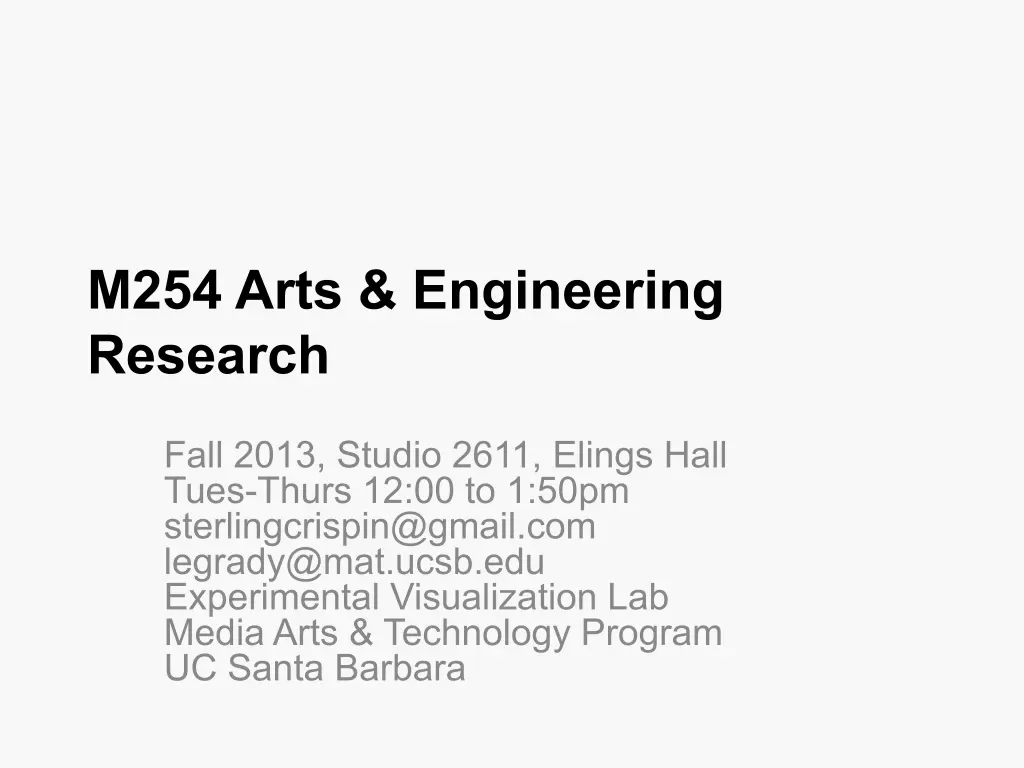 M254 Arts & Engineering Research

Fall 2013, Studio 2611, Elings Hall
Tues-Thurs 12:00 to 1:50pm
sterlingcrispin@gmail.com
legrady@mat.ucsb.edu
Experimental Visualization Lab
Media Arts & Technology Program
UC Santa Barbara